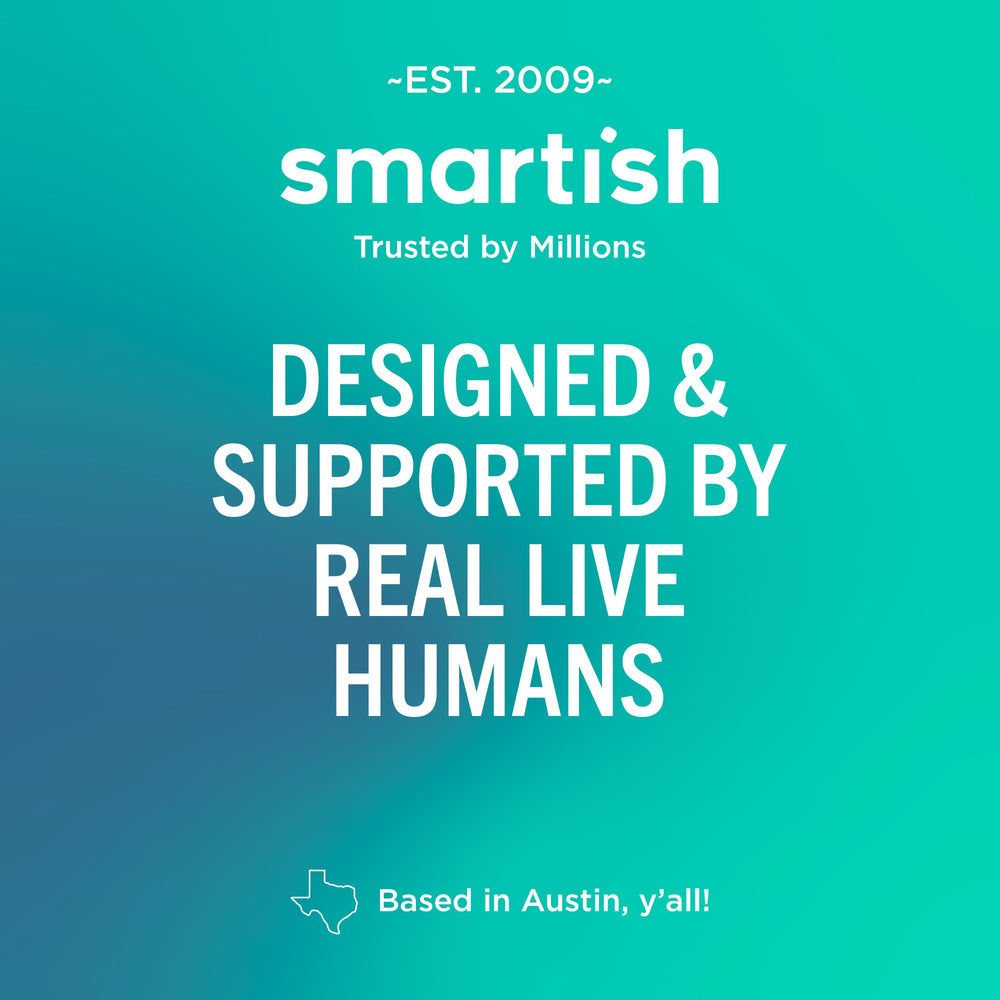 ~EST. 2009~

smartish

Trusted by Millions

DESIGNED & SUPPORTED BY REAL LIVE HUMANS

Based in Austin, y'all!